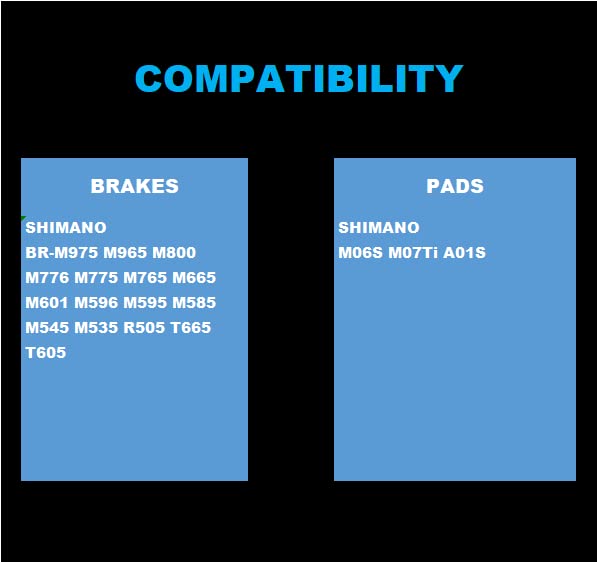 COMPATIBILITY

BRAKES

SHIMANO
BR-M975 M965 M800 M776 M775 M765 M665 M601 M596 M595 M585 M545 M535 R505 T665 T605

PADS

SHIMANO
M06S M07Ti A01S